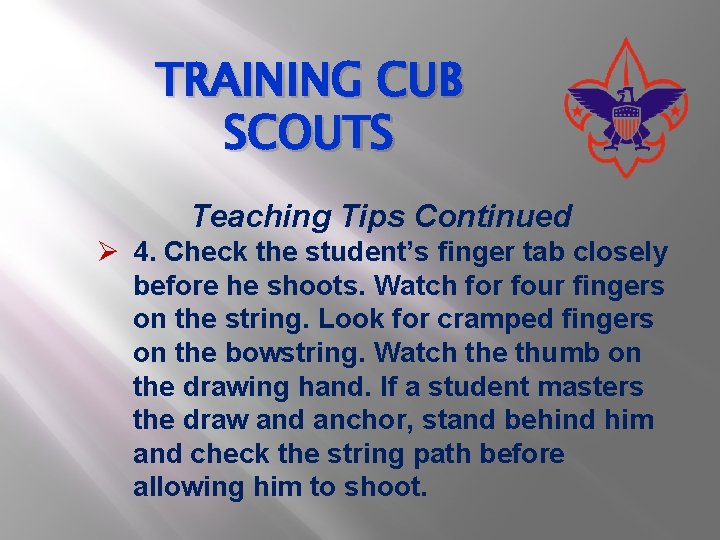 TRAINING CUB SCOUTS

Teaching Tips Continued

➢ 4. Check the student's finger tab closely before he shoots. Watch for four fingers on the string. Look for cramped fingers on the bowstring. Watch the thumb on the drawing hand. If a student masters the draw and anchor, stand behind him and check the string path before allowing him to shoot.